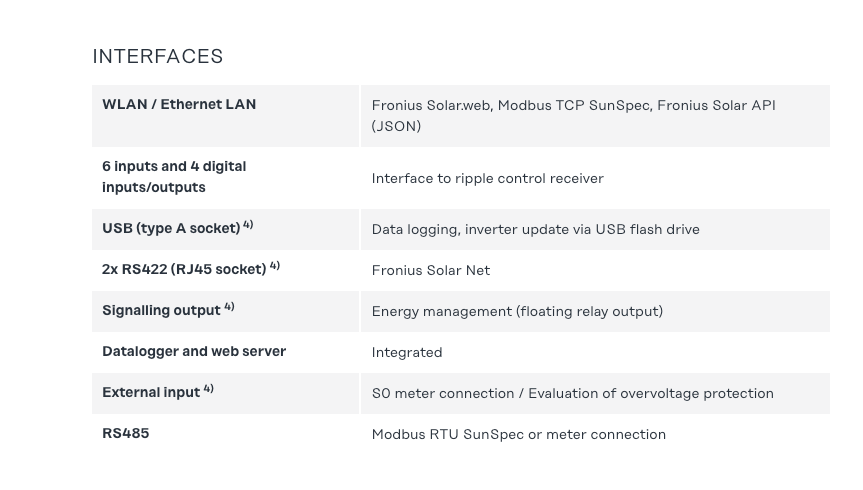 INTERFACES

| | |
|---|---|
| WLAN / Ethernet LAN | Fronius Solar.web, Modbus TCP SunSpec, Fronius Solar API (JSON) |
| 6 inputs and 4 digital inputs/outputs | Interface to ripple control receiver |
| USB (type A socket) $^{4)}$ | Data logging, inverter update via USB flash drive |
| 2x RS422 (RJ45 socket) $^{4)}$ | Fronius Solar Net |
| Signalling output $^{4)}$ | Energy management (floating relay output) |
| Datalogger and web server | Integrated |
| External input $^{4)}$ | S0 meter connection / Evaluation of overvoltage protection |
| RS485 | Modbus RTU SunSpec or meter connection |